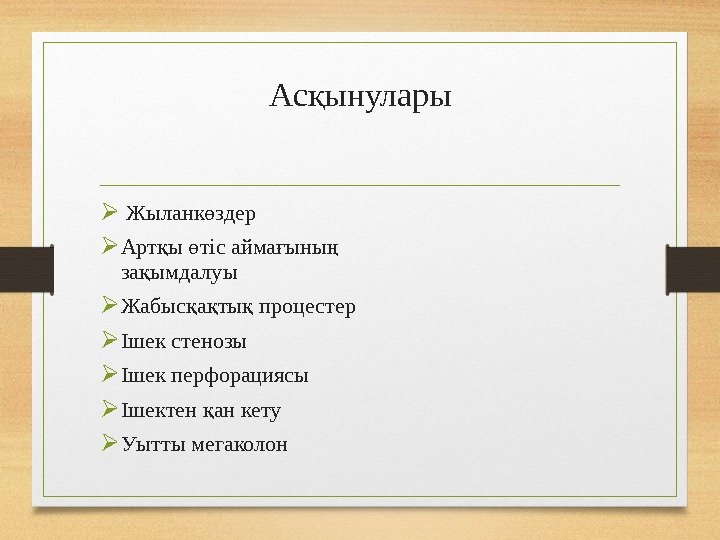 Асқынулары

➢ Жыланкөздер
➢ Артқы өтіс аймағының зақымдалуы
➢ Жабысқақтық процестер
➢ Ішек стенозы
➢ Ішек перфорациясы
➢ Ішектен қан кету
➢ Уытты мегаколон